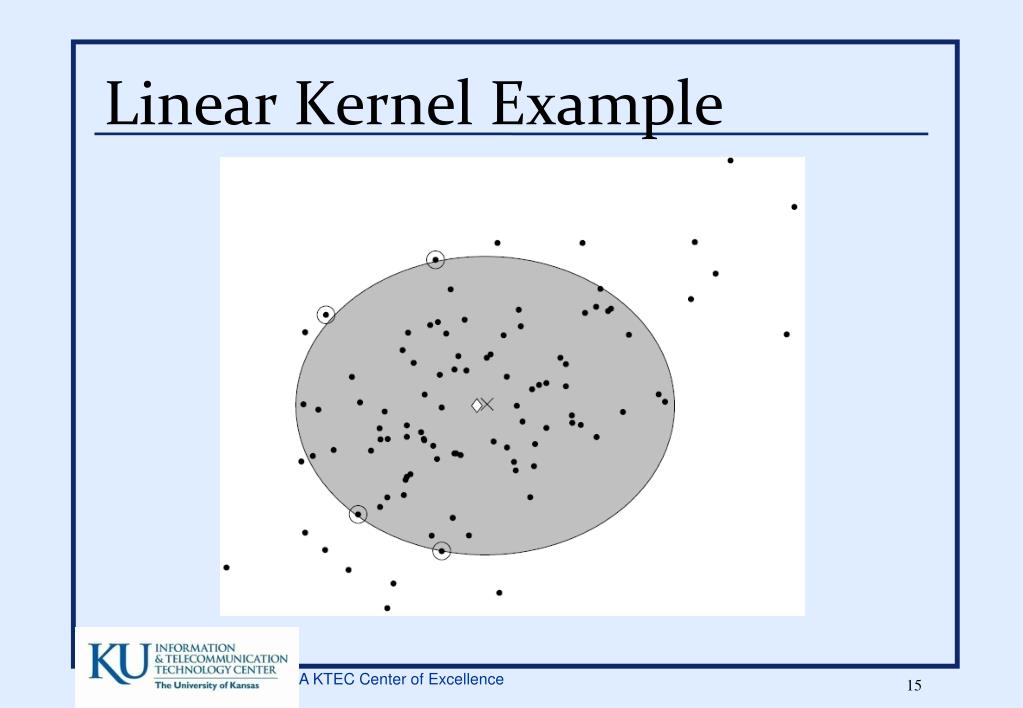 Linear Kernel Example

KU INFORMATION & TELECOMMUNICATION TECHNOLOGY CENTER
The University of Kansas

A KTEC Center of Excellence

15